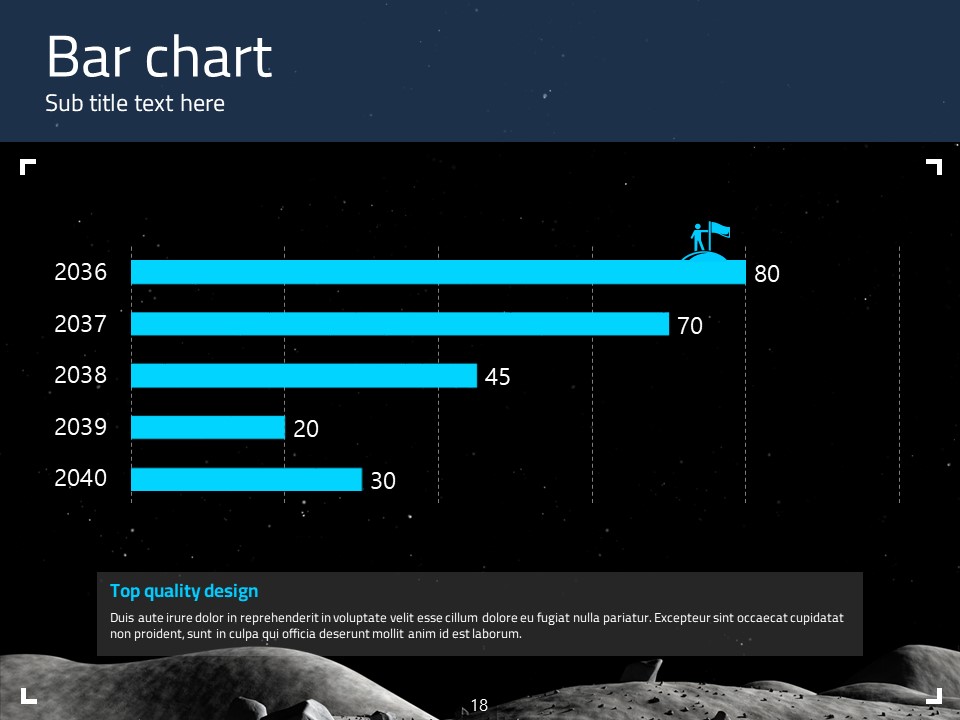 Bar chart
Sub title text here

2036
80
2037
70
2038
45
2039
20
2040
30

Top quality design
Duis aute irure dolor in reprehenderit in voluptate velit esse cillum dolore eu fugiat nulla pariatur. Excepteur sint occaecat cupidatat non proident, sunt in culpa qui officia deserunt mollit anim id est laborum.

18